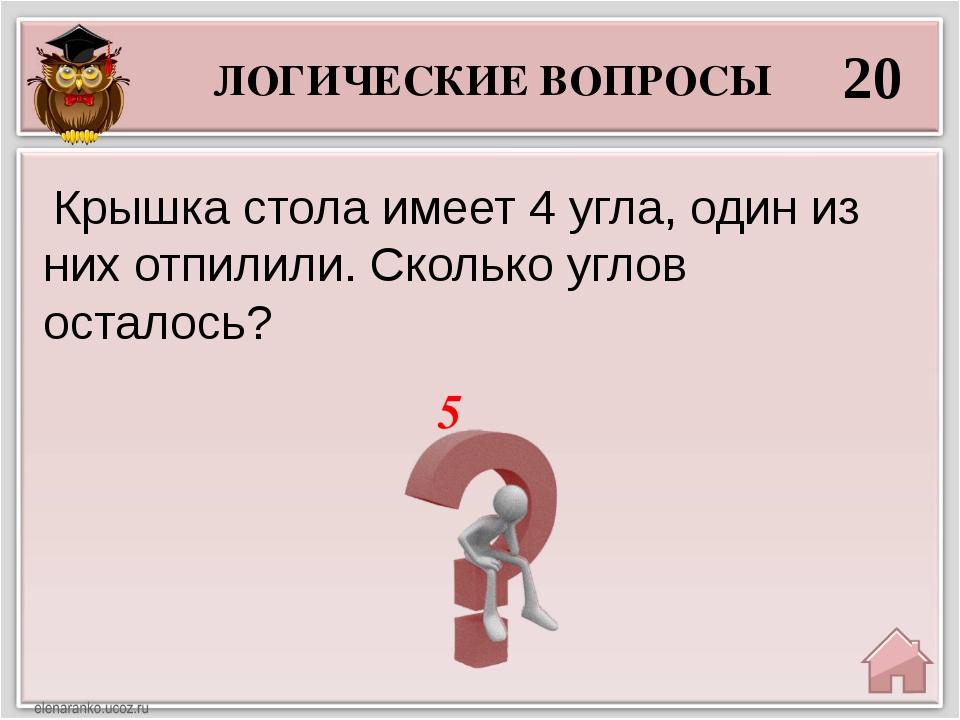 ЛОГИЧЕСКИЕ ВОПРОСЫ 20

Крышка стола имеет 4 угла, один из них отпилили. Сколько углов осталось?

5

elenaranko.ucoz.ru